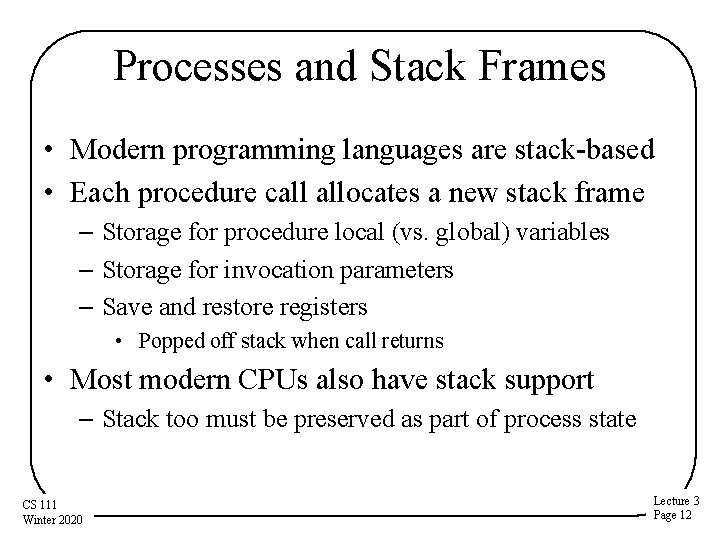 Processes and Stack Frames

• Modern programming languages are stack-based
• Each procedure call allocates a new stack frame
  – Storage for procedure local (vs. global) variables
  – Storage for invocation parameters
  – Save and restore registers
    • Popped off stack when call returns
• Most modern CPUs also have stack support
  – Stack too must be preserved as part of process state

CS 111
Winter 2020

Lecture 3
Page 12